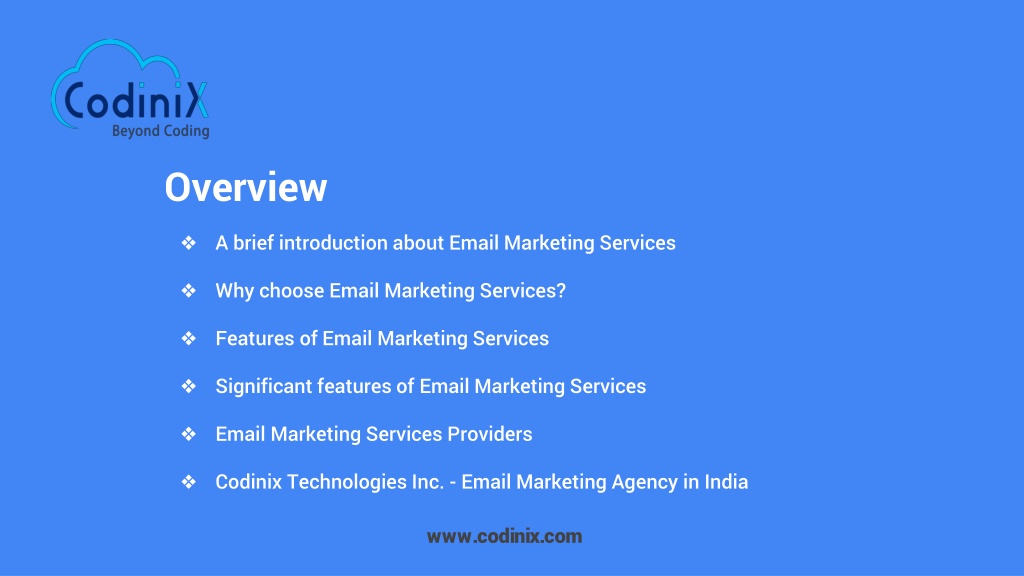 CodiniX
Beyond Coding

Overview

❖ A brief introduction about Email Marketing Services

❖ Why choose Email Marketing Services?

❖ Features of Email Marketing Services

❖ Significant features of Email Marketing Services

❖ Email Marketing Services Providers

❖ Codinix Technologies Inc. - Email Marketing Agency in India

www.codinix.com